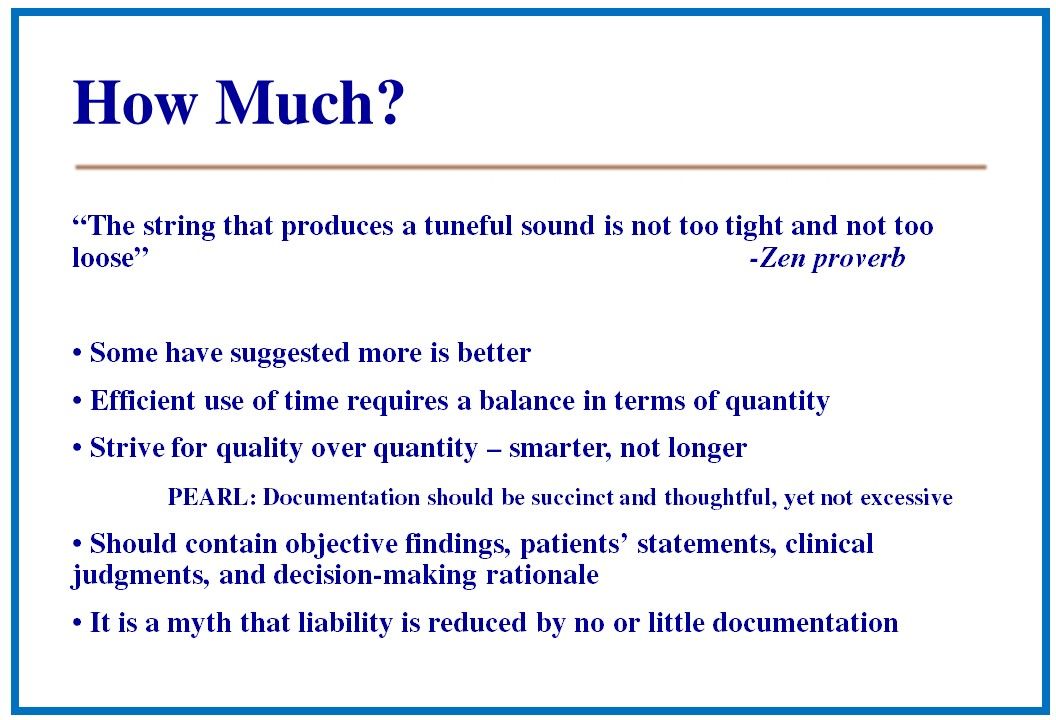 How Much?

“The string that produces a tuneful sound is not too tight and not too loose” -Zen proverb

• Some have suggested more is better

• Efficient use of time requires a balance in terms of quantity

• Strive for quality over quantity – smarter, not longer

PEARL: Documentation should be succinct and thoughtful, yet not excessive

• Should contain objective findings, patients’ statements, clinical judgments, and decision-making rationale

• It is a myth that liability is reduced by no or little documentation